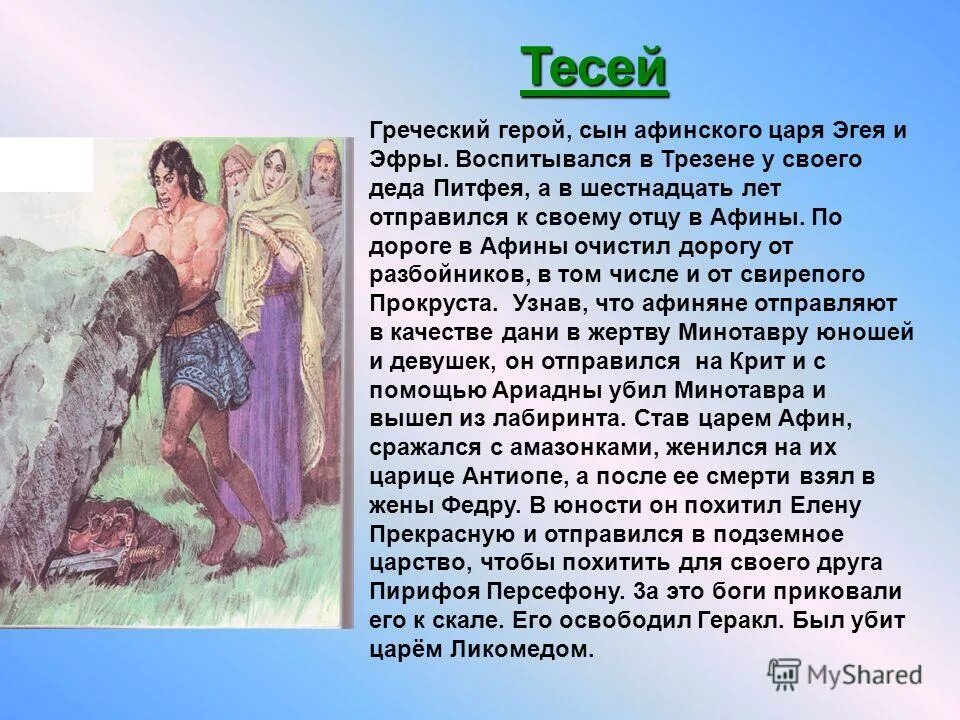 Тесей

Греческий герой, сын афинского царя Эгея и Эфры. Воспитывался в Трезене у своего деда Питфея, а в шестнадцать лет отправился к своему отцу в Афины. По дороге в Афины очистил дорогу от разбойников, в том числе и от свирепого Прокруста. Узнав, что афиняне отправляют в качестве дани в жертву Минотавру юношей и девушек, он отправился на Крит и с помощью Ариадны убил Минотавра и вышел из лабиринта. Став царем Афин, сражался с амазонками, женился на их царице Антиопе, а после ее смерти взял в жены Федру. В юности он похитил Елену Прекрасную и отправился в подземное царство, чтобы похитить для своего друга Пирифоя Персефону. За это боги приковали его к скале. Его освободил Геракл. Был убит царём Ликомедом.

MyShared